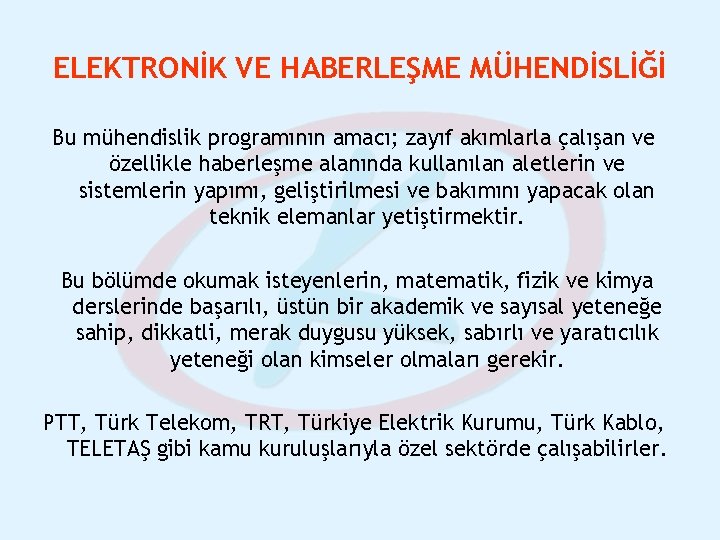 ELEKTRONİK VE HABERLEŞME MÜHENDİSLİĞİ

Bu mühendislik programının amacı; zayıf akımlarla çalışan ve özellikle haberleşme alanında kullanılan aletlerin ve sistemlerin yapımı, geliştirilmesi ve bakımını yapacak olan teknik elemanlar yetiştirmektir.

Bu bölümde okumak isteyenlerin, matematik, fizik ve kimya derslerinde başarılı, üstün bir akademik ve sayısal yeteneğe sahip, dikkatli, merak duygusu yüksek, sabırlı ve yaratıcılık yeteneği olan kimseler olmaları gerekir.

PTT, Türk Telekom, TRT, Türkiye Elektrik Kurumu, Türk Kablo, TELETAŞ gibi kamu kuruluşlarıyla özel sektörde çalışabilirler.